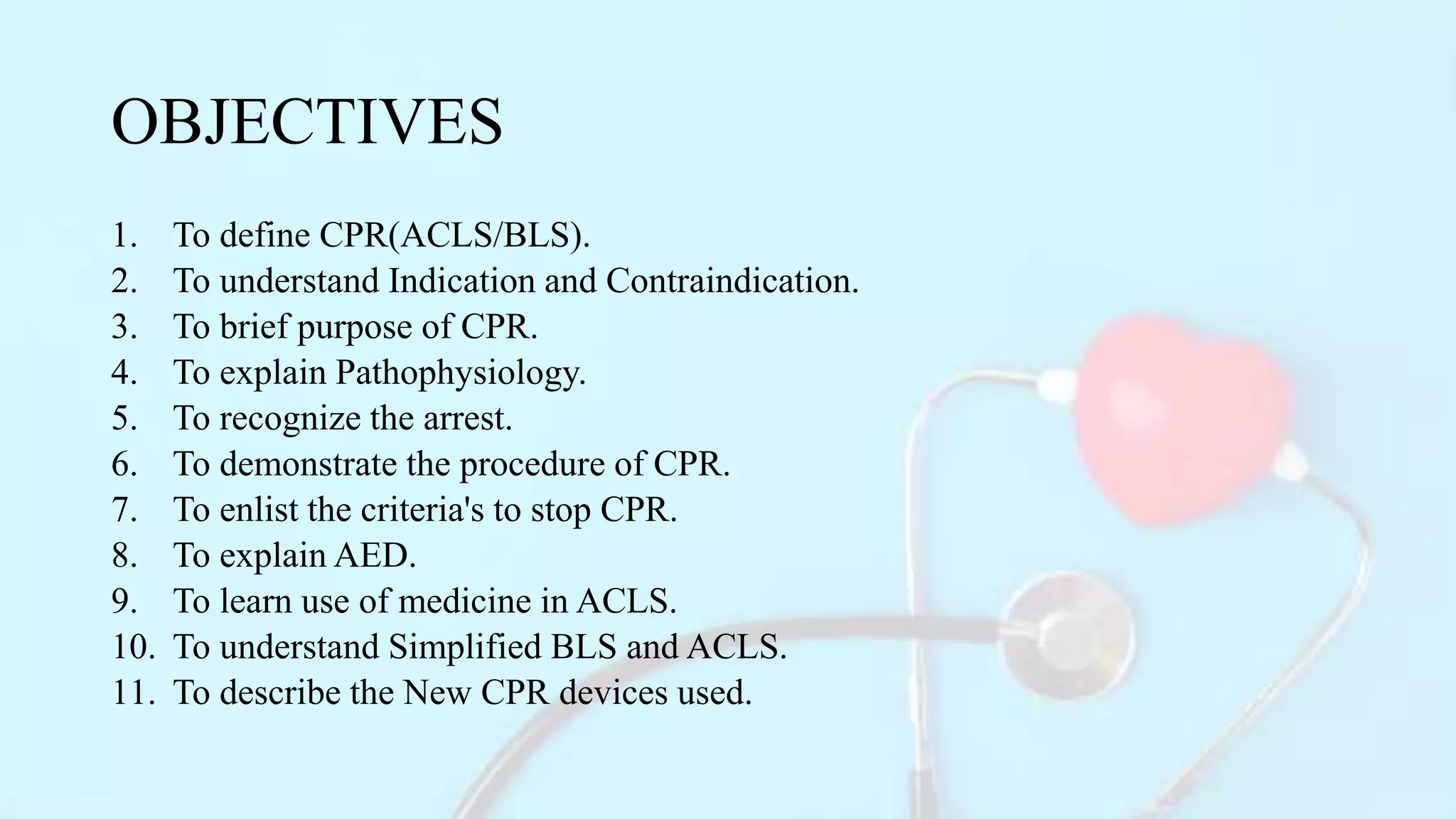 OBJECTIVES

1. To define CPR(ACLS/BLS).
2. To understand Indication and Contraindication.
3. To brief purpose of CPR.
4. To explain Pathophysiology.
5. To recognize the arrest.
6. To demonstrate the procedure of CPR.
7. To enlist the criteria's to stop CPR.
8. To explain AED.
9. To learn use of medicine in ACLS.
10. To understand Simplified BLS and ACLS.
11. To describe the New CPR devices used.